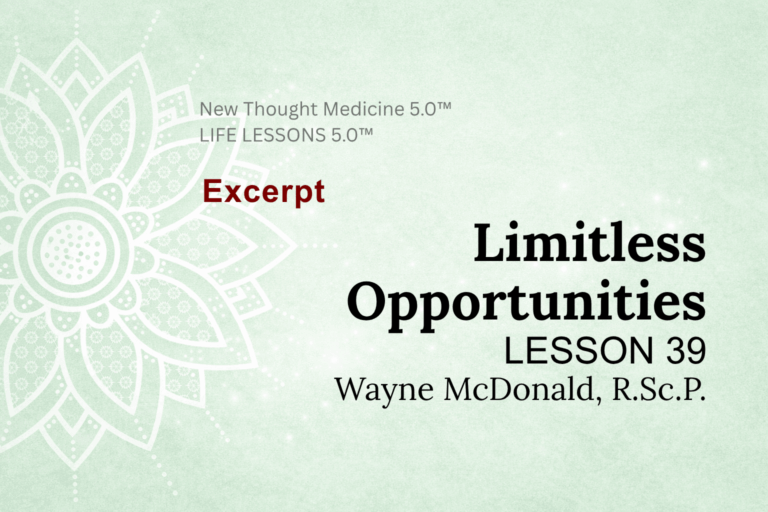 New Thought Medicine 5.0™
LIFE LESSONS 5.0™

Excerpt

Limitless Opportunities
LESSON 39
Wayne McDonald, R.Sc.P.